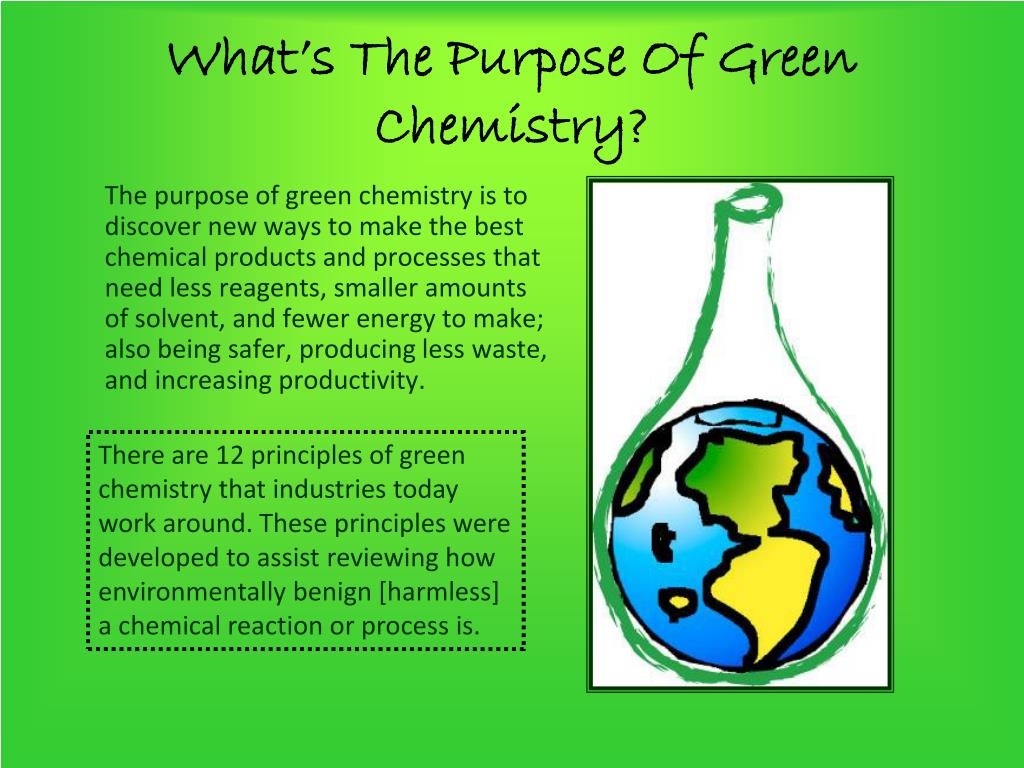 What's The Purpose Of Green Chemistry?

The purpose of green chemistry is to discover new ways to make the best chemical products and processes that need less reagents, smaller amounts of solvent, and fewer energy to make; also being safer, producing less waste, and increasing productivity.

There are 12 principles of green chemistry that industries today work around. These principles were developed to assist reviewing how environmentally benign [harmless] a chemical reaction or process is.